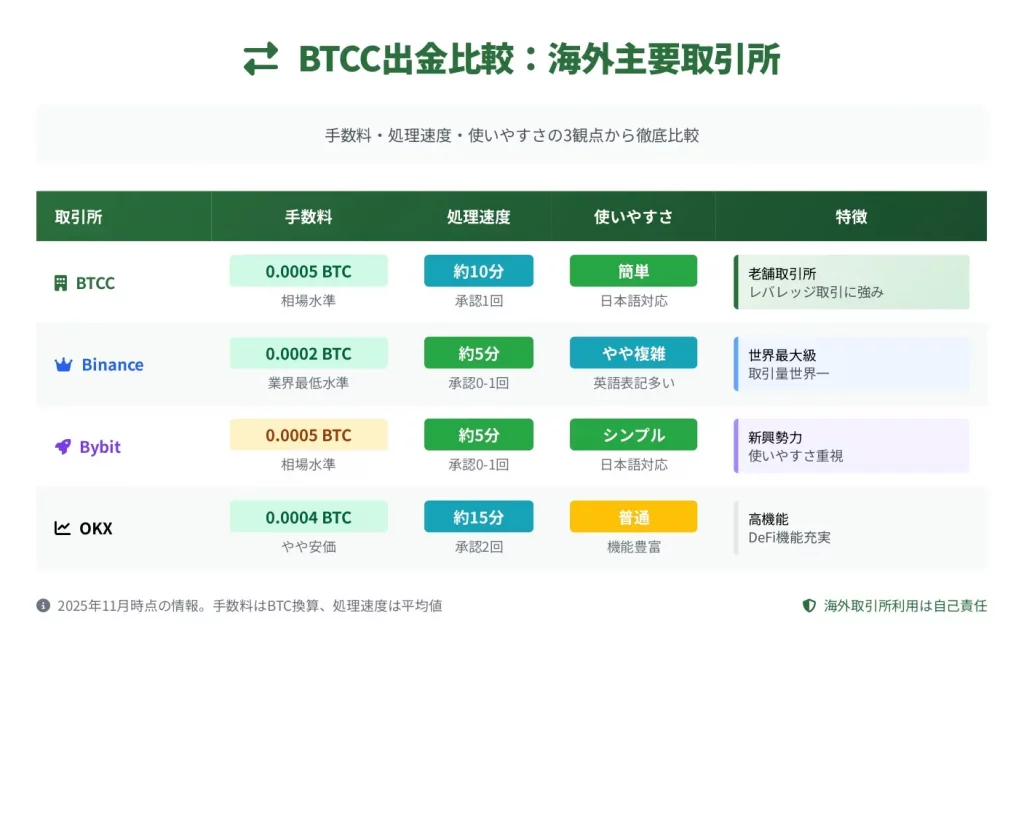 BTCC出金比較：海外主要取引所

手数料・処理速度・使いやすさの3観点から徹底比較

| 取引所 | 手数料 | 処理速度 | 使いやすさ | 特徴 |
|---|---|---|---|---|
| BTCC | 0.0005 BTC 相場水準 | 約10分 承認1回 | 簡単 日本語対応 | 老舗取引所 レバレッジ取引に強み |
| Binance | 0.0002 BTC 業界最低水準 | 約5分 承認0-1回 | やや複雑 英語表記多い | 世界最大級 取引量世界一 |
| Bybit | 0.0005 BTC 相場水準 | 約5分 承認0-1回 | シンプル 日本語対応 | 新興勢力 使いやすさ重視 |
| OKX | 0.0004 BTC やや安価 | 約15分 承認2回 | 普通 機能豊富 | 高機能 DeFi機能充実 |

2025年11月時点の情報。手数料はBTC換算、処理速度は平均値

海外取引所利用は自己責任